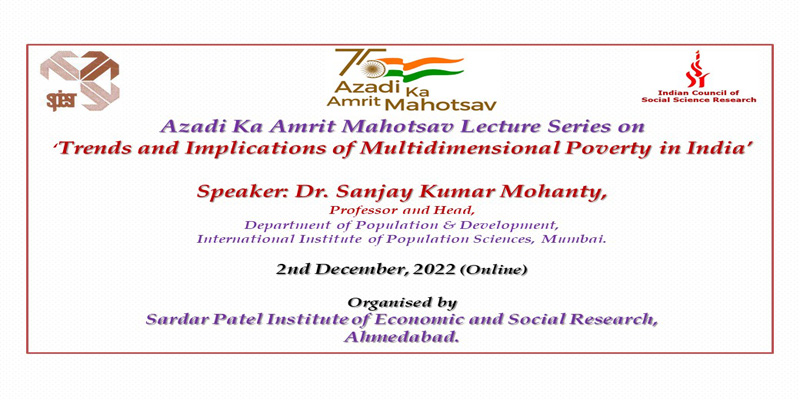 spiesr

75 Azadi Ka Amrit Mahotsav

Indian Council of Social Science Research

Azadi Ka Amrit Mahotsav Lecture Series on 'Trends and Implications of Multidimensional Poverty in India'

Speaker: Dr. Sanjay Kumar Mohanty,
Professor and Head,
Department of Population & Development,
International Institute of Population Sciences, Mumbai.

2nd December, 2022 (Online)

Organised by
Sardar Patel Institute of Economic and Social Research,
Ahmedabad.